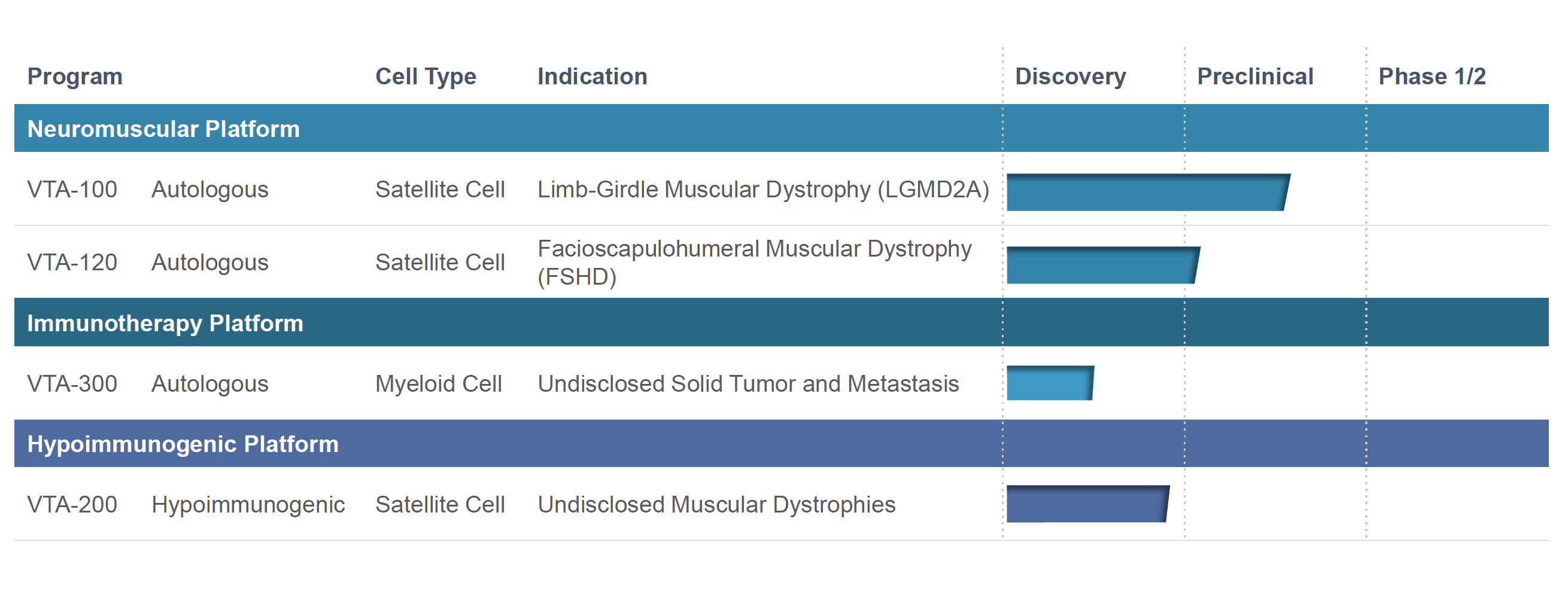 | Program | | Cell Type | Indication | Discovery | Preclinical | Phase 1/2 |
|---|---|---|---|---|---|---|
| Neuromuscular Platform | | | | | | |
| VTA-100 | Autologous | Satellite Cell | Limb-Girdle Muscular Dystrophy (LGMD2A) | | | |
| VTA-120 | Autologous | Satellite Cell | Facioscapulohumeral Muscular Dystrophy (FSHD) | | | |
| Immunotherapy Platform | | | | | | |
| VTA-300 | Autologous | Myeloid Cell | Undisclosed Solid Tumor and Metastasis | | | |
| Hypoimmunogenic Platform | | | | | | |
| VTA-200 | Hypoimmunogenic | Satellite Cell | Undisclosed Muscular Dystrophies | | | |